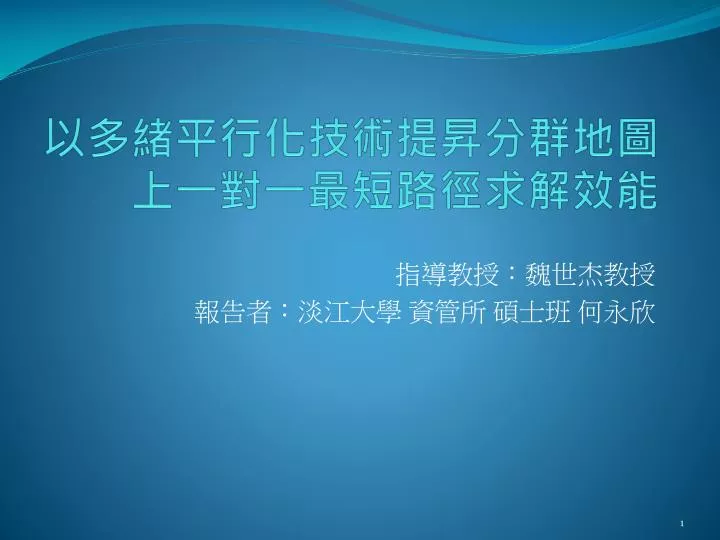 以多緒平行化技術提昇分群地圖上一對一最短路徑求解效能

指導教授：魏世杰教授
報告者：淡江大學 資管所 碩士班 何永欣

1